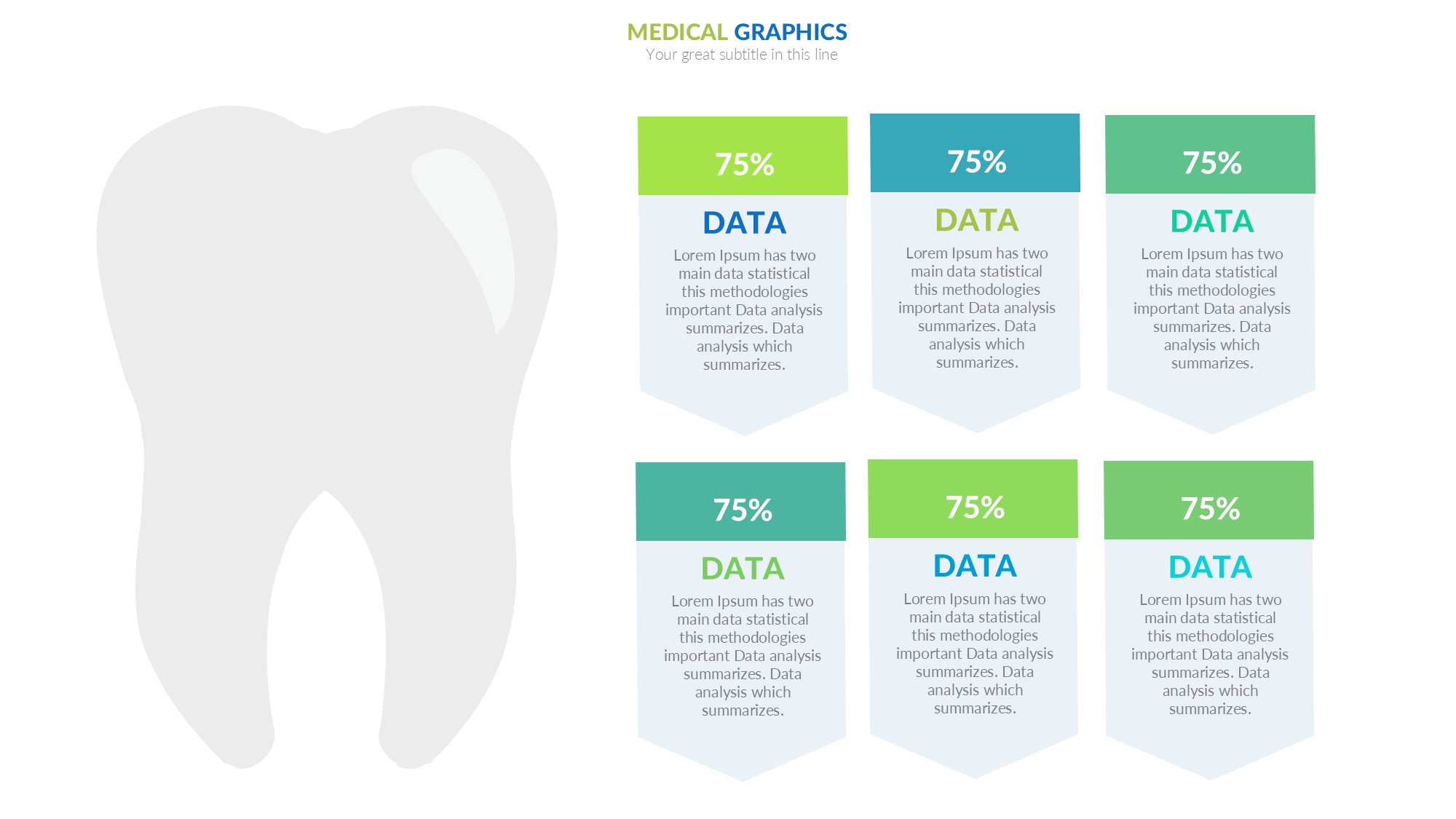 MEDICAL GRAPHICS
Your great subtitle in this line

75%
DATA
Lorem Ipsum has two main data statistical this methodologies important Data analysis summarizes. Data analysis which summarizes.

75%
DATA
Lorem Ipsum has two main data statistical this methodologies important Data analysis summarizes. Data analysis which summarizes.

75%
DATA
Lorem Ipsum has two main data statistical this methodologies important Data analysis summarizes. Data analysis which summarizes.

75%
DATA
Lorem Ipsum has two main data statistical this methodologies important Data analysis summarizes. Data analysis which summarizes.

75%
DATA
Lorem Ipsum has two main data statistical this methodologies important Data analysis summarizes. Data analysis which summarizes.

75%
DATA
Lorem Ipsum has two main data statistical this methodologies important Data analysis summarizes. Data analysis which summarizes.